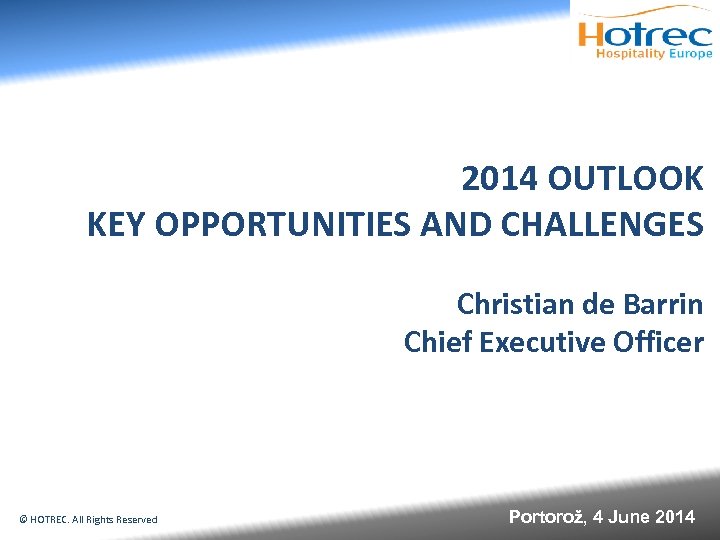 Hotrec
Hospitality Europe

2014 OUTLOOK
KEY OPPORTUNITIES AND CHALLENGES

Christian de Barrin
Chief Executive Officer

© HOTREC. All Rights Reserved

Portorož, 4 June 2014